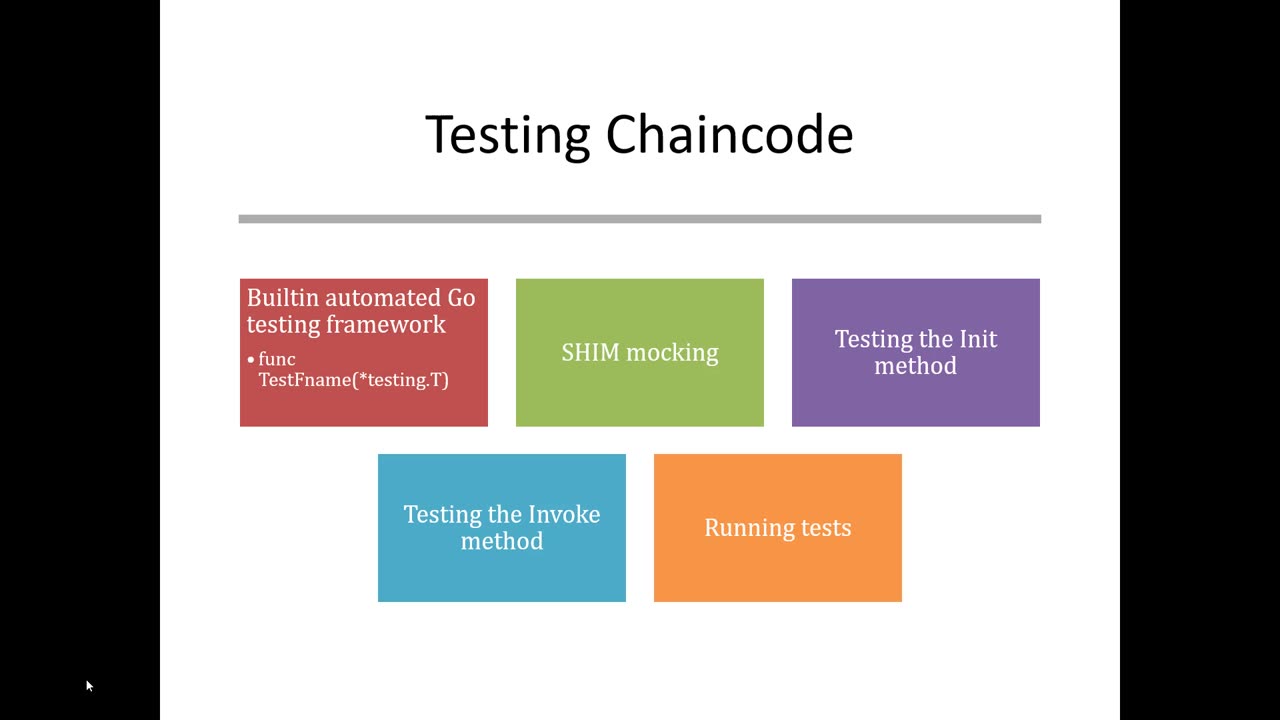 Testing Chaincode

Builtin automated Go testing framework

• func TestFname(*testing.T)

SHIM mocking

Testing the Init method

Testing the Invoke method

Running tests